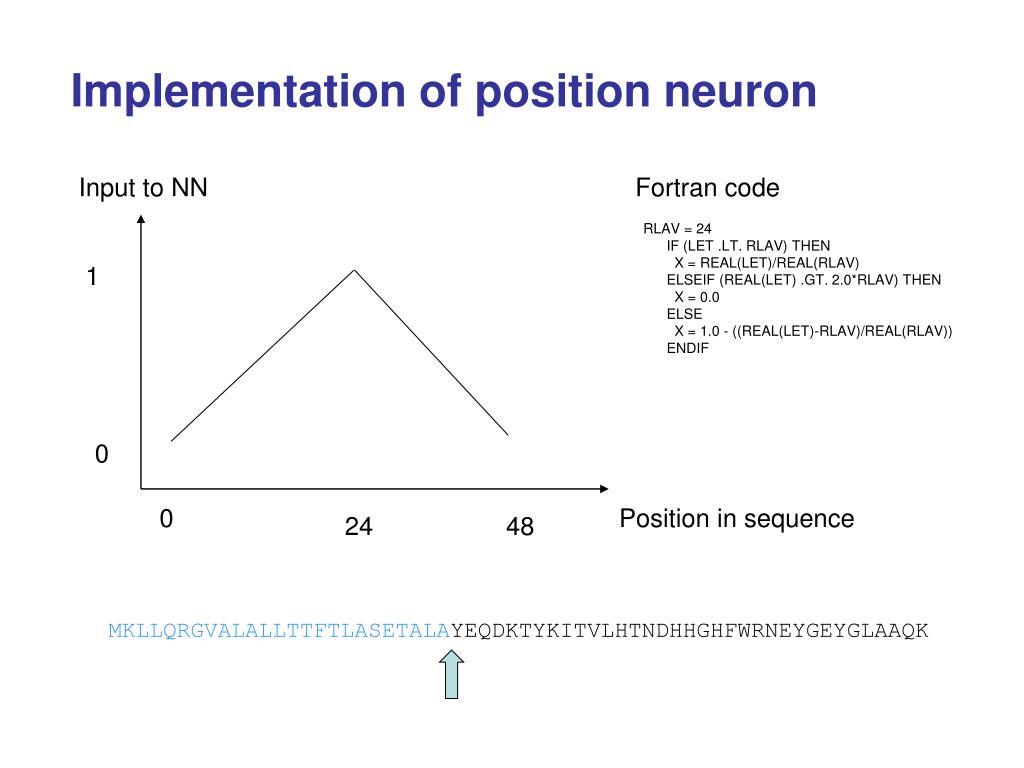 Implementation of position neuron

Input to NN

1

0

0

24

48

Position in sequence

Fortran code

RLAV = 24
IF (LET .LT. RLAV) THEN
X = REAL(LET)/REAL(RLAV)
ELSEIF (REAL(LET) .GT. 2.0*RLAV) THEN
X = 0.0
ELSE
X = 1.0 - ((REAL(LET)-RLAV)/REAL(RLAV))
ENDIF

MKLLQRGVALALLTTFTLASETALAYEQDKTYKITVLHTNDHHGHFWRNEYGEYGLAAQK